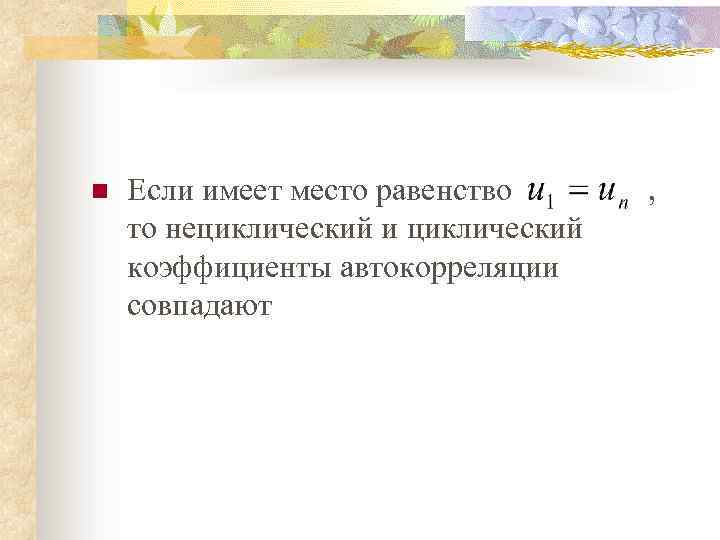 Если имеет место равенство $u_1 = u_n$ , то нециклический и циклический коэффициенты автокорреляции совпадают